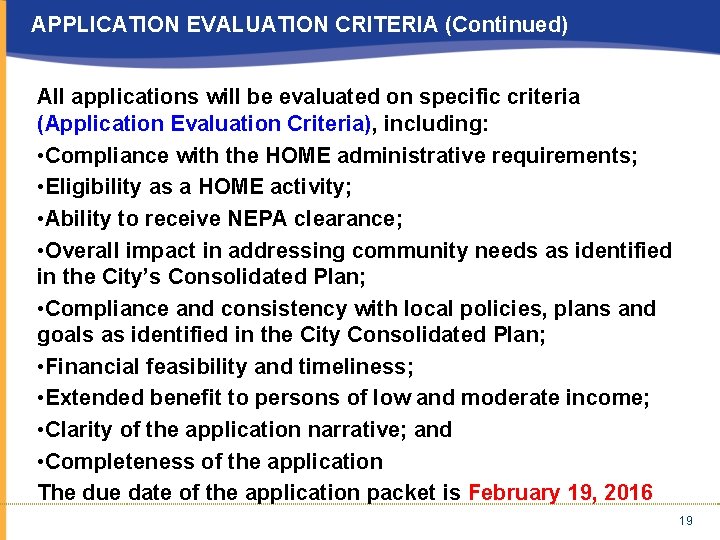 APPLICATION EVALUATION CRITERIA (Continued)

All applications will be evaluated on specific criteria (Application Evaluation Criteria), including:

•Compliance with the HOME administrative requirements;

•Eligibility as a HOME activity;

•Ability to receive NEPA clearance;

•Overall impact in addressing community needs as identified in the City's Consolidated Plan;

•Compliance and consistency with local policies, plans and goals as identified in the City Consolidated Plan;

•Financial feasibility and timeliness;

•Extended benefit to persons of low and moderate income;

•Clarity of the application narrative; and

•Completeness of the application

The due date of the application packet is February 19, 2016

19